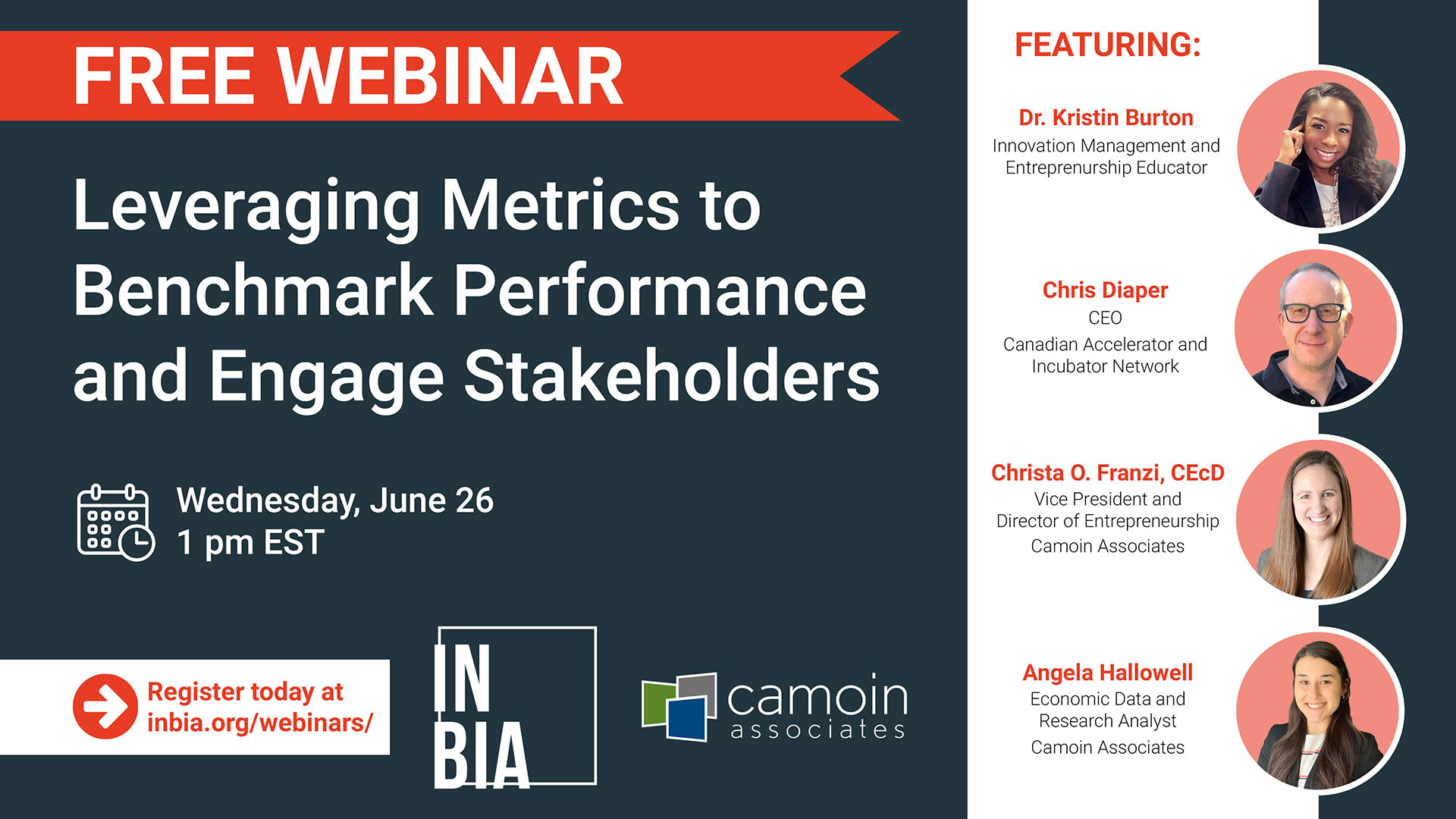 FREE WEBINAR

Leveraging Metrics to Benchmark Performance and Engage Stakeholders

Wednesday, June 26
1 pm EST

Register today at inbia.org/webinars/

IN BIA

camoin associates

FEATURING:

Dr. Kristin Burton
Innovation Management and Entreprenurship Educator

Chris Diaper
CEO
Canadian Accelerator and Incubator Network

Christa O. Franzi, CEcD
Vice President and Director of Entrepreneurship
Camoin Associates

Angela Hallowell
Economic Data and Research Analyst
Camoin Associates